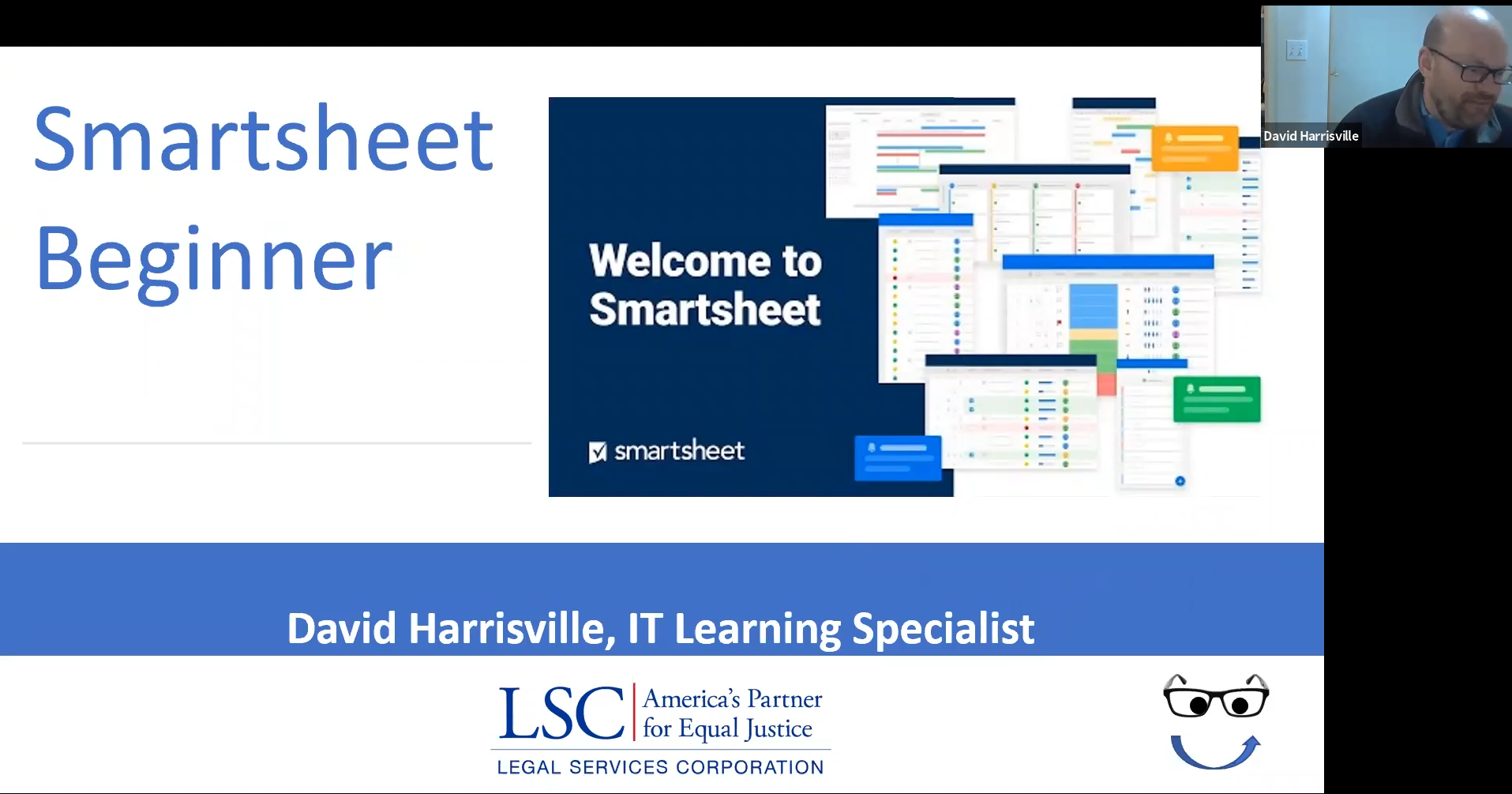 Smartsheet Beginner

Welcome to Smartsheet

smartsheet

David Harrisville

David Harrisville, IT Learning Specialist

LSC America's Partner for Equal Justice
LEGAL SERVICES CORPORATION